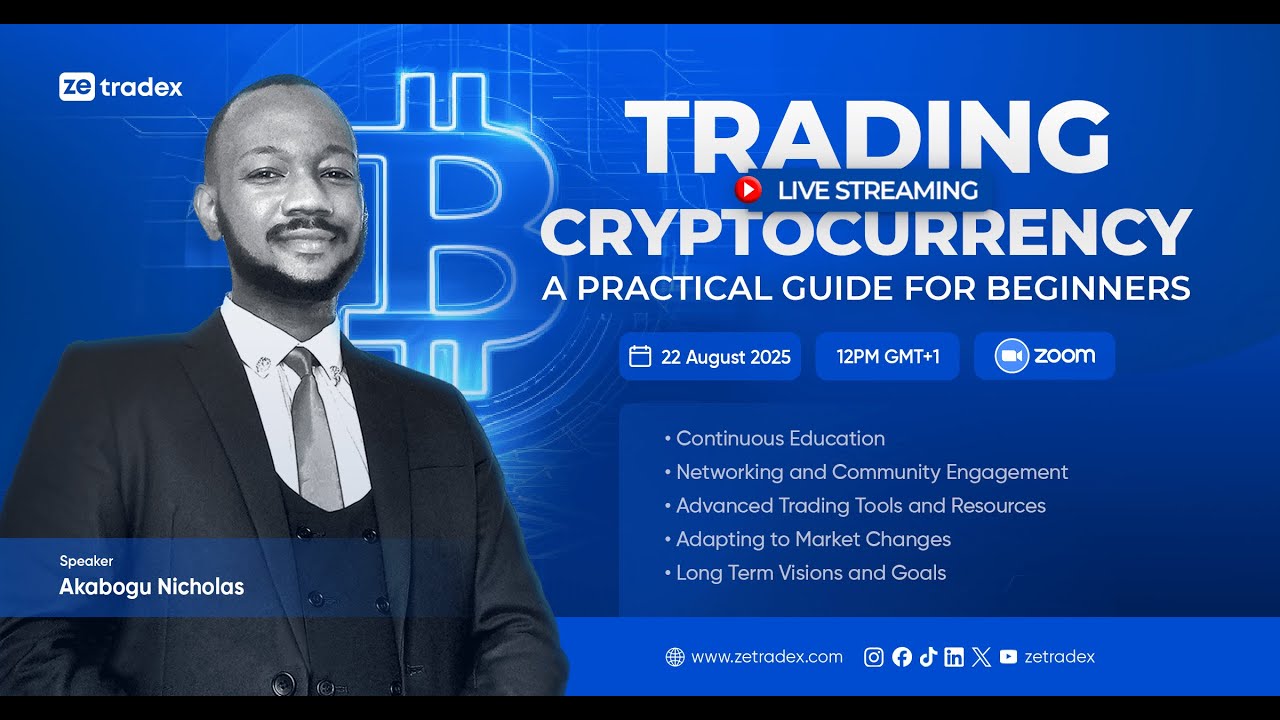 ze tradex

TRADING
LIVE STREAMING
CRYPTOCURRENCY
A PRACTICAL GUIDE FOR BEGINNERS

22 August 2025
12PM GMT+1
zoom

• Continuous Education
• Networking and Community Engagement
• Advanced Trading Tools and Resources
• Adapting to Market Changes
• Long Term Visions and Goals

Speaker
Akabogu Nicholas

www.zetradex.com
zetradex